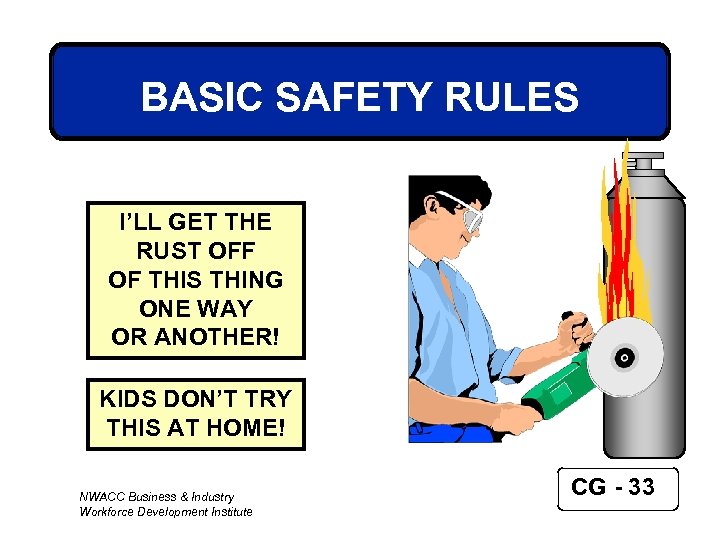 BASIC SAFETY RULES

I'LL GET THE RUST OFF OF THIS THING ONE WAY OR ANOTHER!

KIDS DON'T TRY THIS AT HOME!

CG - 33

NWACC Business & Industry
Workforce Development Institute